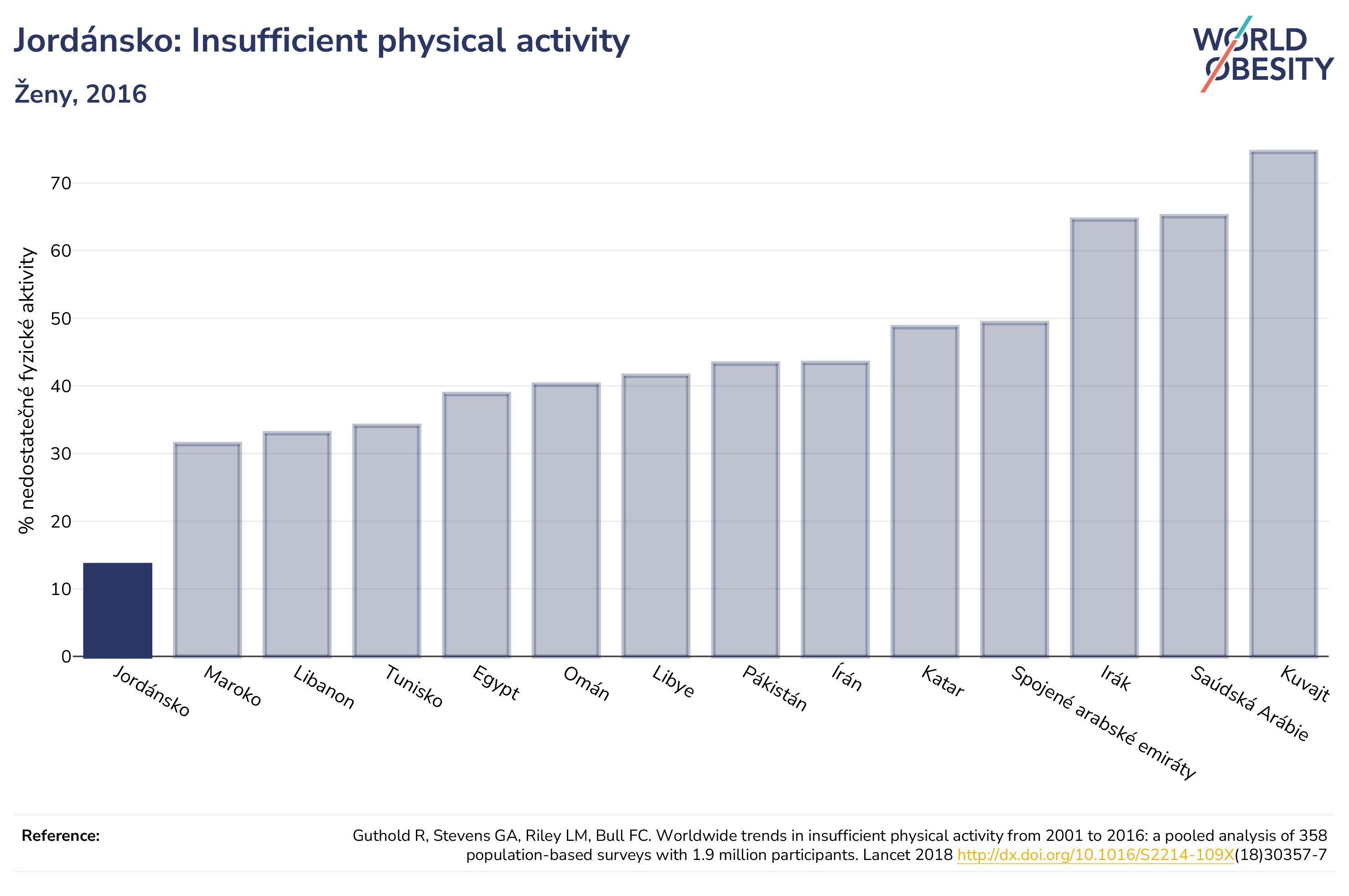 Jordánsko: Insufficient physical activity

Ženy, 2016

WORLD OBESITY

% nedostatečné fyzické aktivity

70
60
50
40
30
20
10
0

Jordánsko
Maroko
Libanon
Tunisko
Egypt
Omán
Libye
Pákistán
Írán
Katar
Spojené arabské emiráty
Irák
Saúdská Arábie
Kuvajt

Reference:

Guthold R, Stevens GA, Riley LM, Bull FC. Worldwide trends in insufficient physical activity from 2001 to 2016: a pooled analysis of 358 population-based surveys with 1.9 million participants. Lancet 2018 http://dx.doi.org/10.1016/S2214-109X(18)30357-7